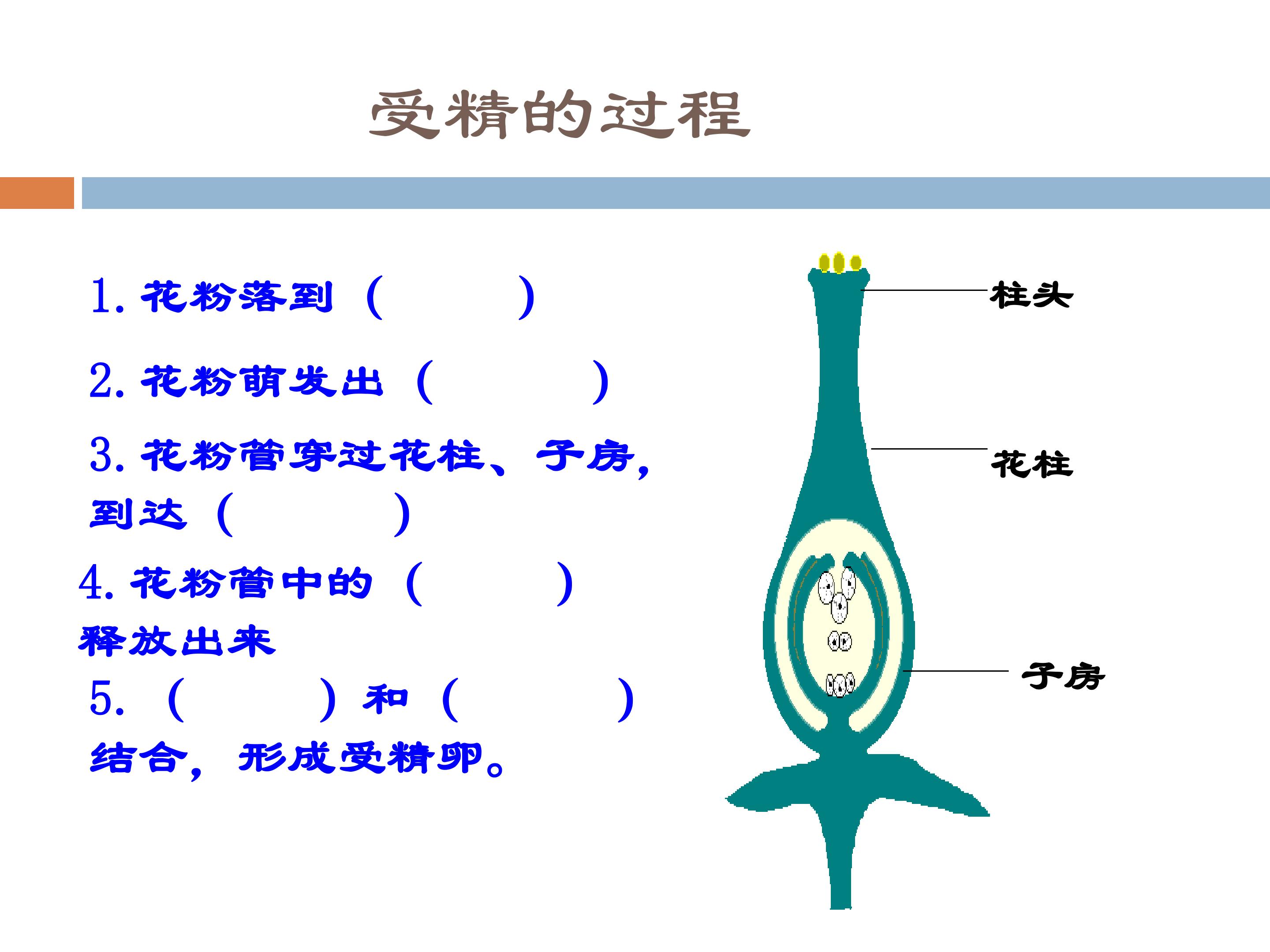 受精的过程

1. 花粉落到（ ）

2. 花粉萌发出（ ）

3. 花粉管穿过花柱、子房，到达（ ）

4. 花粉管中的（ ）释放出来

5. （ ）和（ ）结合，形成受精卵。

柱头

花柱

子房